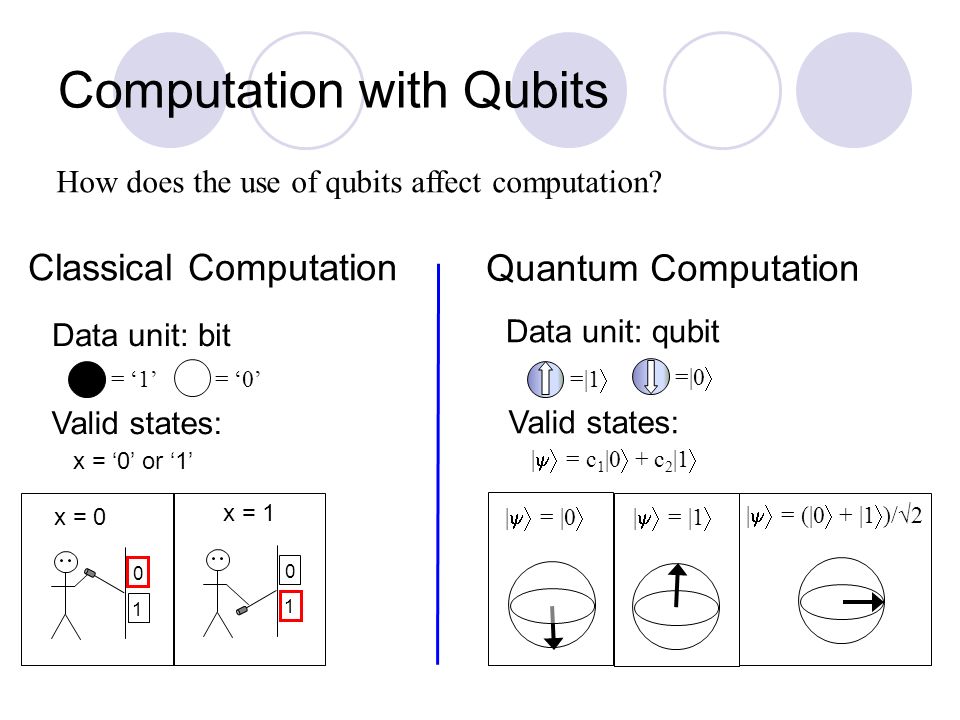 Computation with Qubits

How does the use of qubits affect computation?

Classical Computation

Data unit: bit

= ‘1’ = ‘0’

Valid states:

x = ‘0’ or ‘1’

x = 0

0

1

x = 1

0

1

Quantum Computation

Data unit: qubit

$=|1\rangle$ $=|0\rangle$

Valid states:

$|\psi\rangle = c_1|0\rangle + c_2|1\rangle$

$|\psi\rangle = |0\rangle$

$|\psi\rangle = |1\rangle$

$|\psi\rangle = (|0\rangle + |1\rangle)/\sqrt{2}$